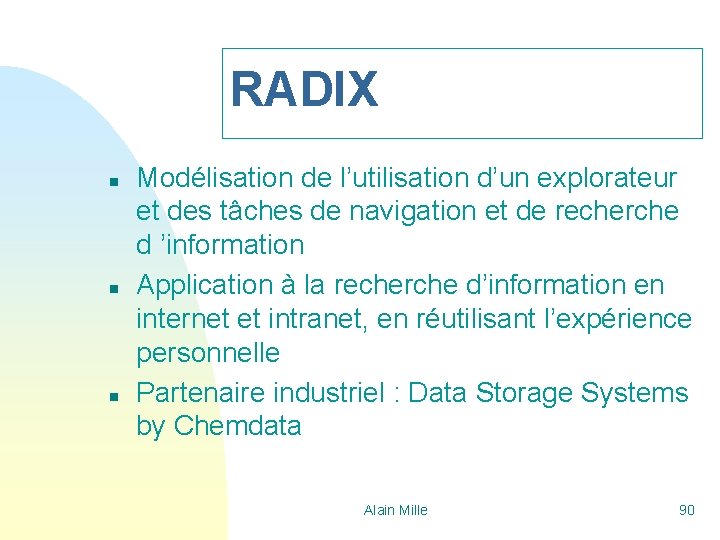 RADIX

- Modélisation de l’utilisation d’un explorateur et des tâches de navigation et de recherche d ’information
- Application à la recherche d’information en internet et intranet, en réutilisant l’expérience personnelle
- Partenaire industriel : Data Storage Systems by Chemdata

Alain Mille

90